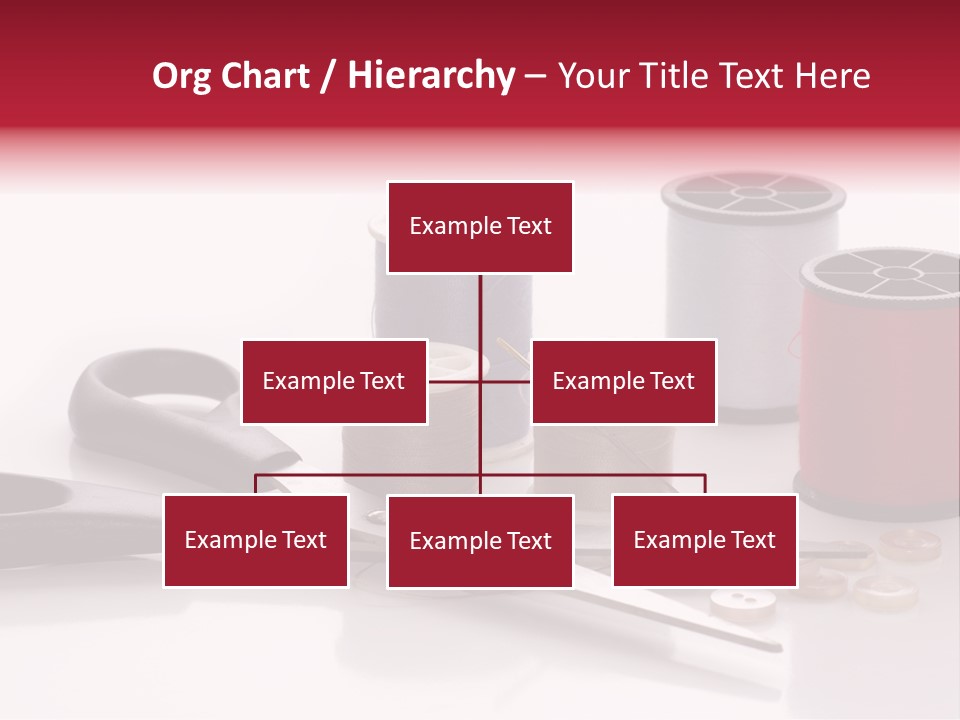 Org Chart / Hierarchy – Your Title Text Here

Example Text

Example Text

Example Text

Example Text

Example Text

Example Text